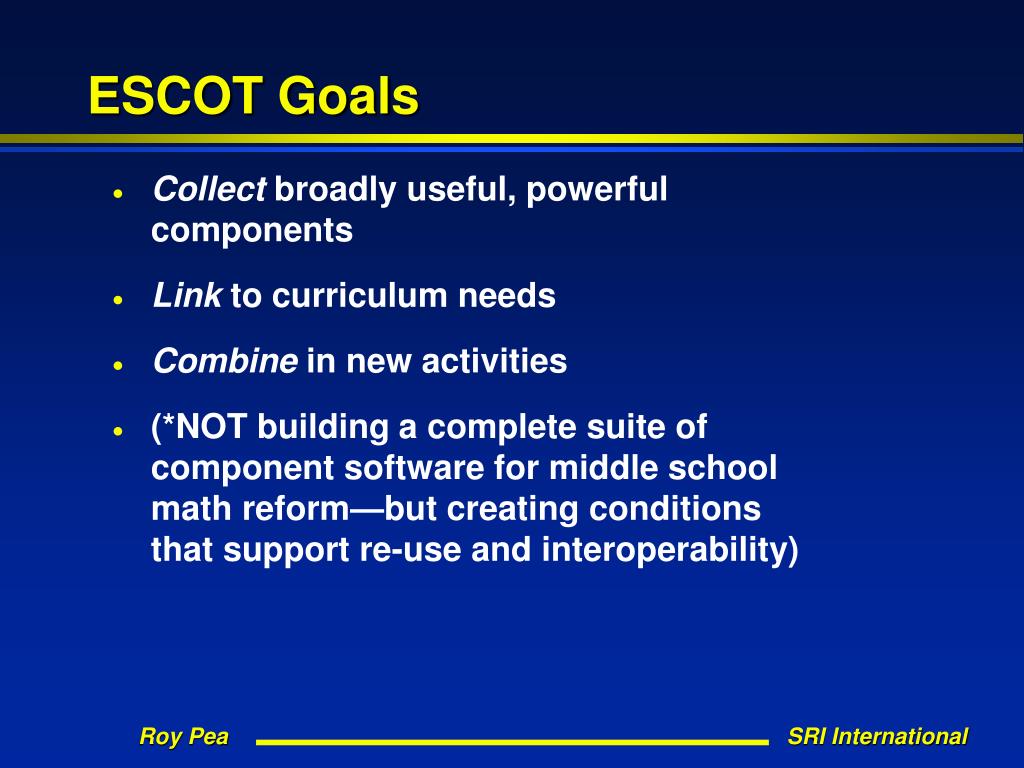 ESCOT Goals

• Collect broadly useful, powerful components

• Link to curriculum needs

• Combine in new activities

• (*NOT building a complete suite of component software for middle school math reform—but creating conditions that support re-use and interoperability)

Roy Pea

SRI International